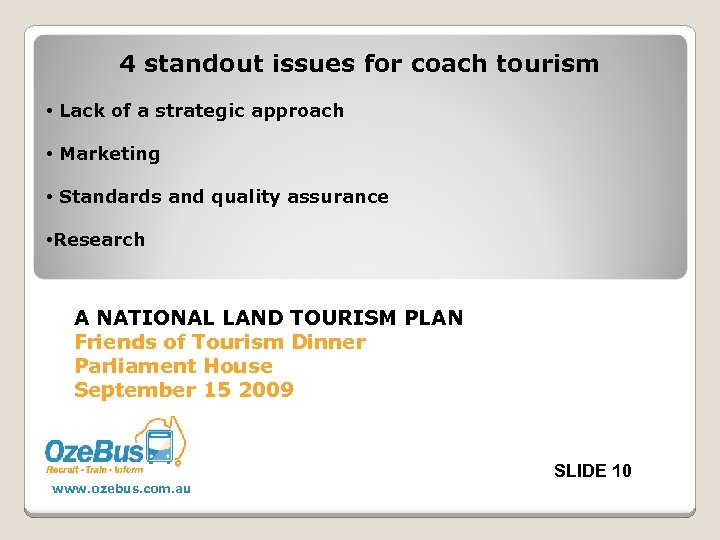 4 standout issues for coach tourism

• Lack of a strategic approach

• Marketing

• Standards and quality assurance

•Research

A NATIONAL LAND TOURISM PLAN
Friends of Tourism Dinner
Parliament House
September 15 2009

OzeBus
Recruit - Train - Inform
www.ozebus.com.au

SLIDE 10